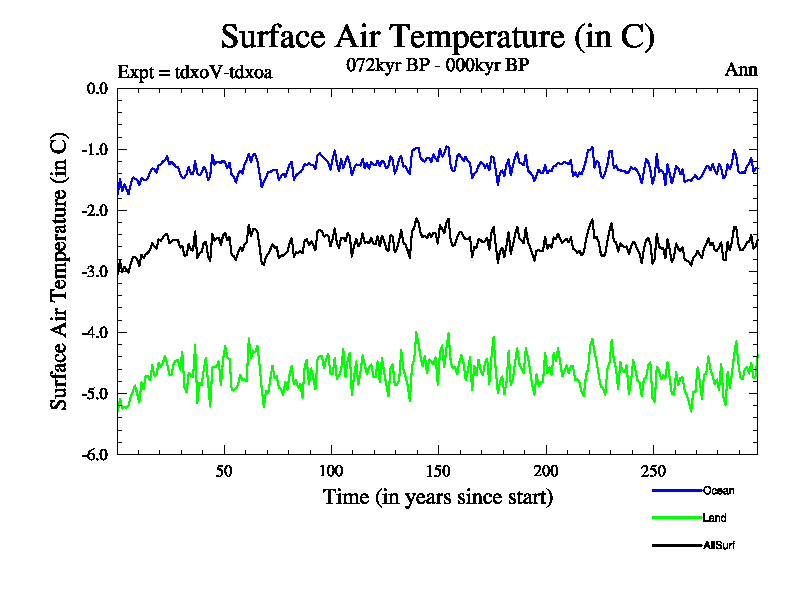 Surface Air Temperature (in C)

Expt = tdxoV-tdxoa

072kyr BP - 000kyr BP

Ann

Surface Air Temperature (in C)

0.0
-1.0
-2.0
-3.0
-4.0
-5.0
-6.0

50 100 150 200 250

Time (in years since start)

Ocean
Land
AllSurf